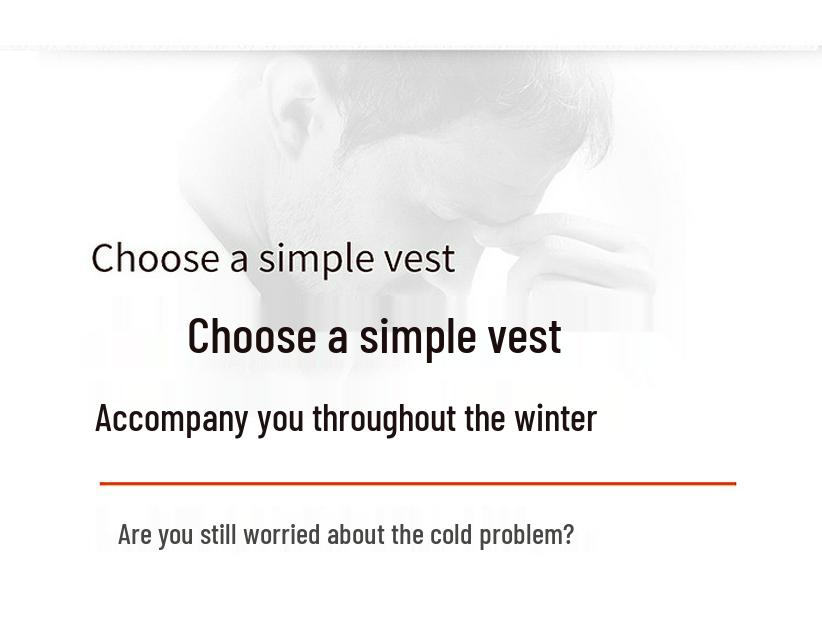 Choose a simple vest

Choose a simple vest

Accompany you throughout the winter

Are you still worried about the cold problem?